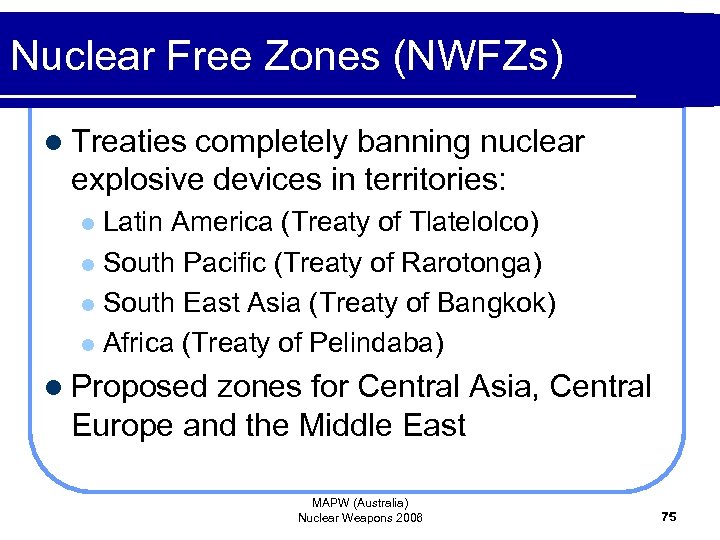 Nuclear Free Zones (NWFZs)

- Treaties completely banning nuclear explosive devices in territories:
  - Latin America (Treaty of Tlatelolco)
  - South Pacific (Treaty of Rarotonga)
  - South East Asia (Treaty of Bangkok)
  - Africa (Treaty of Pelindaba)
- Proposed zones for Central Asia, Central Europe and the Middle East

MAPW (Australia)
Nuclear Weapons 2006

75